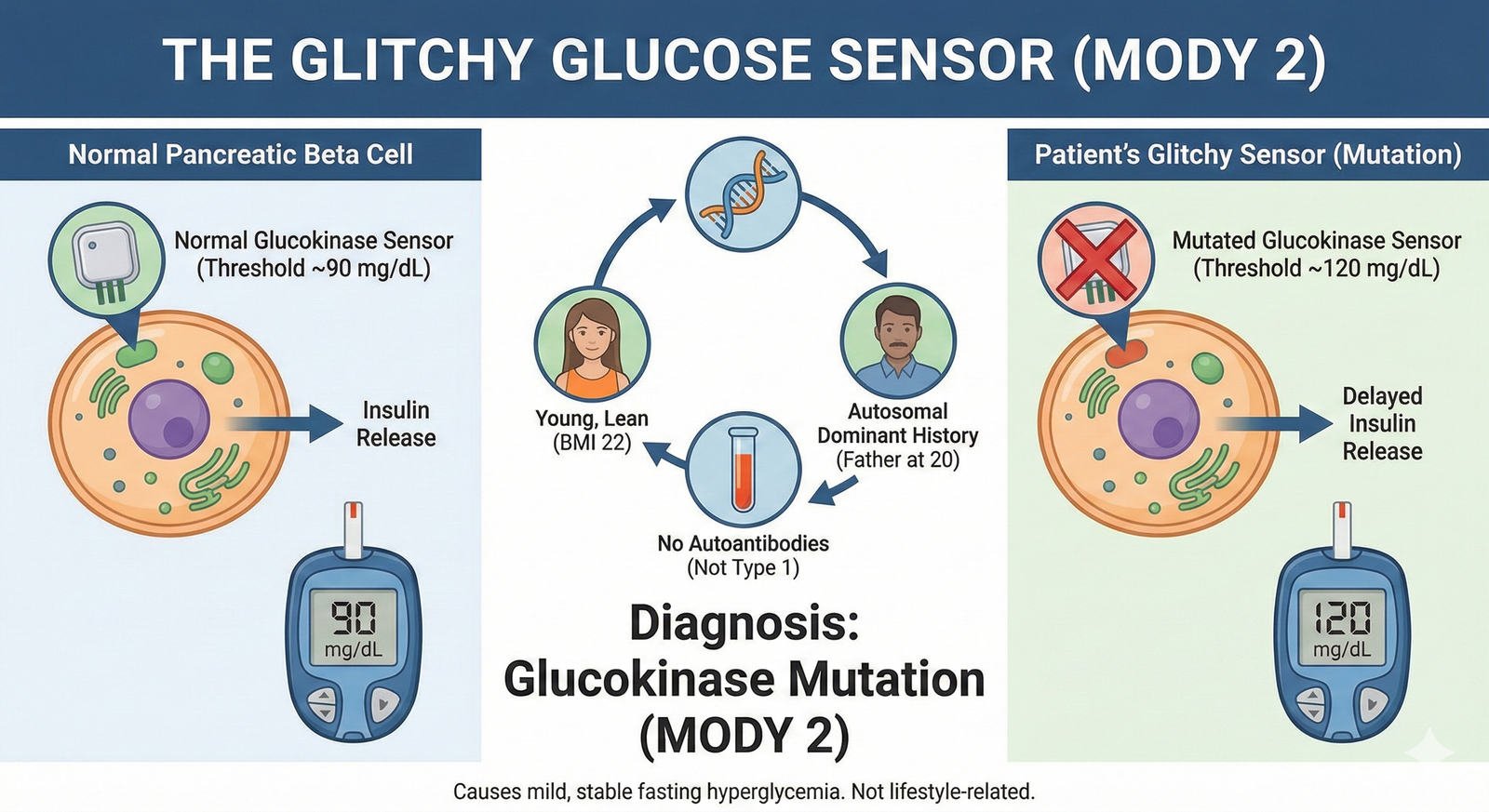 THE GLITCHY GLUCOSE SENSOR (MODY 2)

Normal Pancreatic Beta Cell

Normal Glucokinase Sensor (Threshold ~90 mg/dL)

Insulin Release

90 mg/dL

Young, Lean (BMI 22)

Autosomal Dominant History (Father at 20)

No Autoantibodies (Not Type 1)

Diagnosis: Glucokinase Mutation (MODY 2)

Patient's Glitchy Sensor (Mutation)

Mutated Glucokinase Sensor (Threshold ~120 mg/dL)

Delayed Insulin Release

120 mg/dL

Causes mild, stable fasting hyperglycemia. Not lifestyle-related.